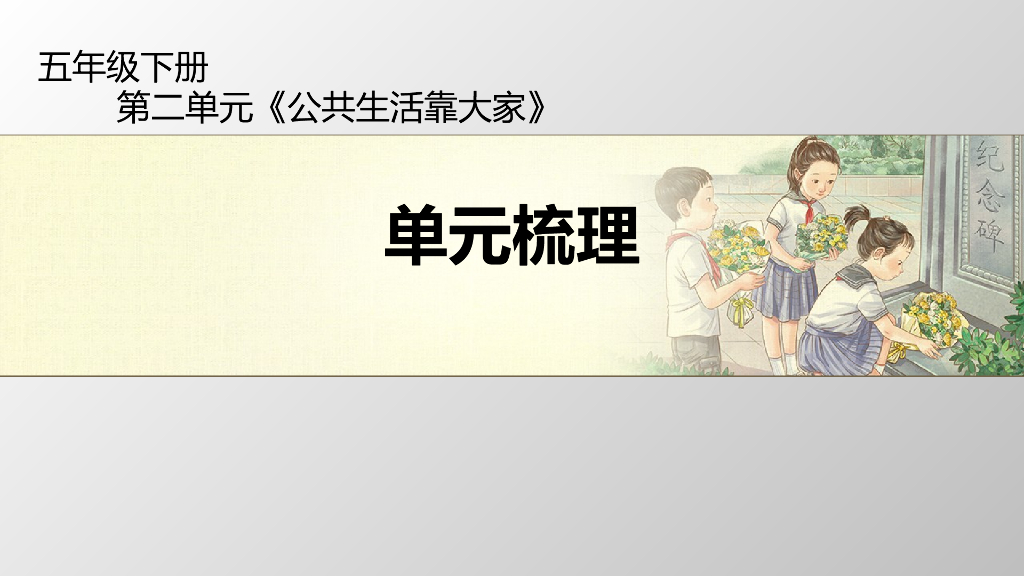 五年级下册
第二单元《公共生活靠大家》

单元梳理

纪念碑